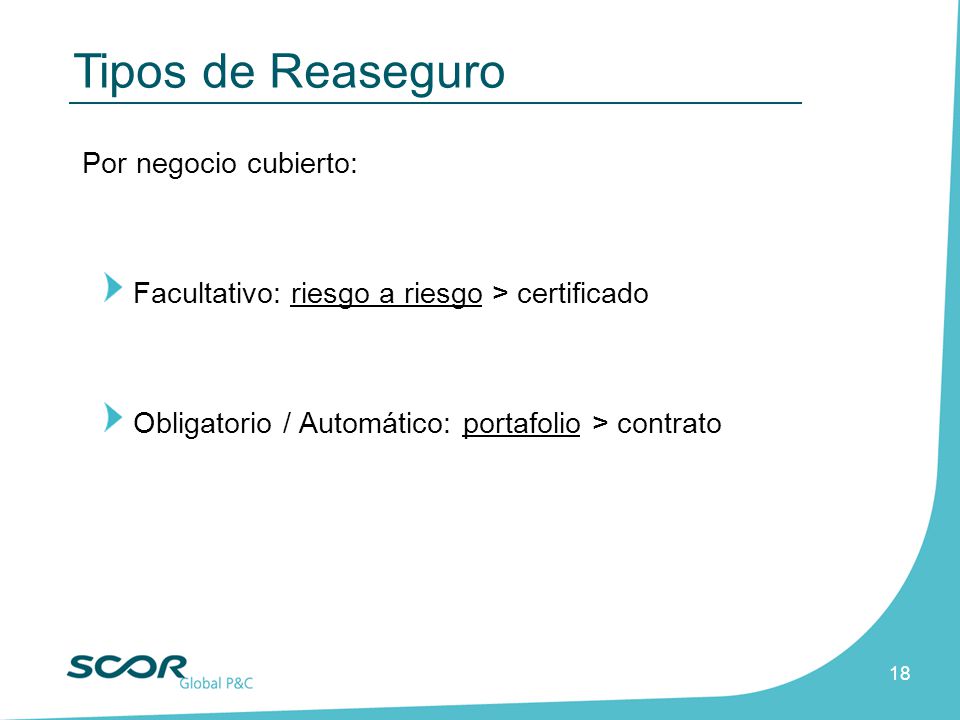 Tipos de Reaseguro

Por negocio cubierto:

Facultativo: riesgo a riesgo > certificado

Obligatorio / Automático: portafolio > contrato

SCOR Global P&C

18